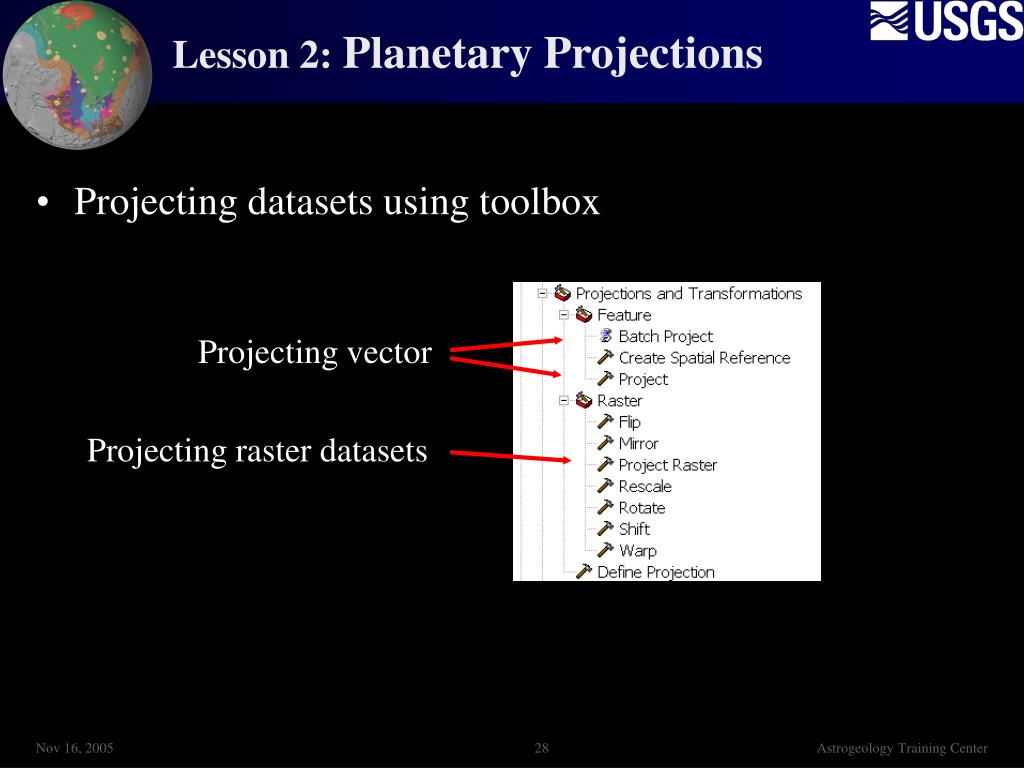 Lesson 2: Planetary Projections

USGS

• Projecting datasets using toolbox

Projecting vector

Projecting raster datasets

Projections and Transformations
Feature
Batch Project
Create Spatial Reference
Project
Raster
Flip
Mirror
Project Raster
Rescale
Rotate
Shift
Warp
Define Projection

Nov 16, 2005

28

Astrogeology Training Center